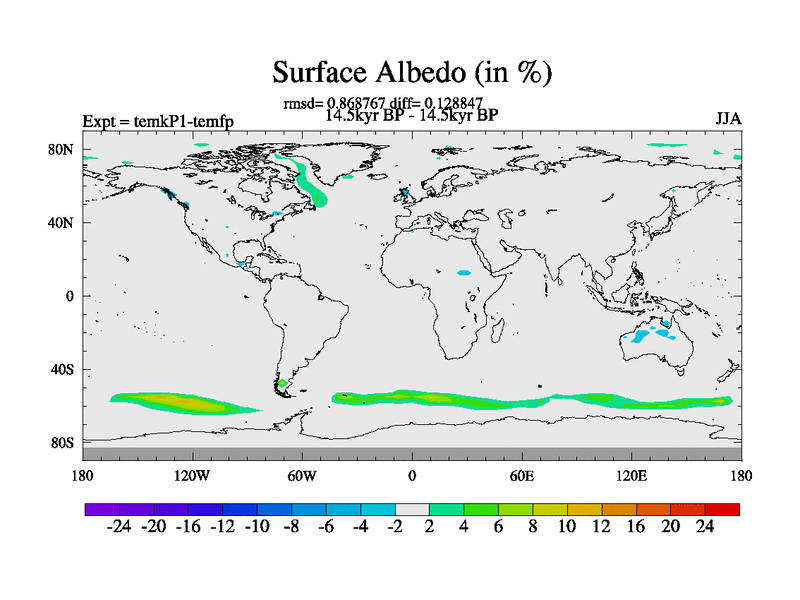 Surface Albedo (in %)

rmsd= 0.868767 diff= 0.128847
14.5kyr BP - 14.5kyr BP

Expt = temkP1-temfp

JJA

80N
40N
0
40S
80S

180 120W 60W 0 60E 120E 180

-24 -20 -16 -12 -10 -8 -6 -4 -2 2 4 6 8 10 12 16 20 24